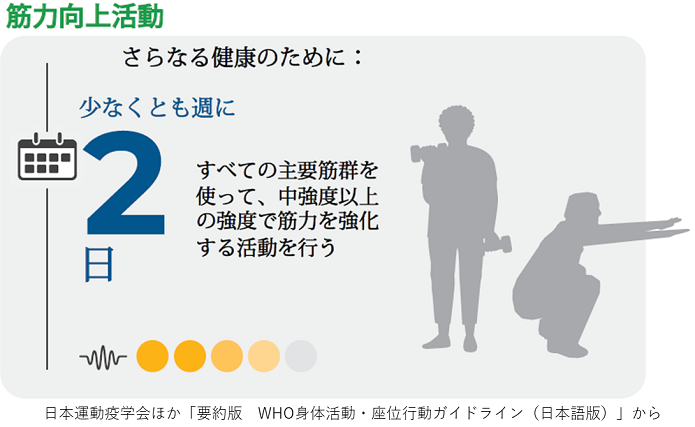 筋力向上活動

さらなる健康のために：

少なくとも週に

2

日

すべての主要筋群を使って、中強度以上の強度で筋力を強化する活動を行う

日本運動疫学会ほか「要約版　WHO身体活動・座位行動ガイドライン（日本語版）」から